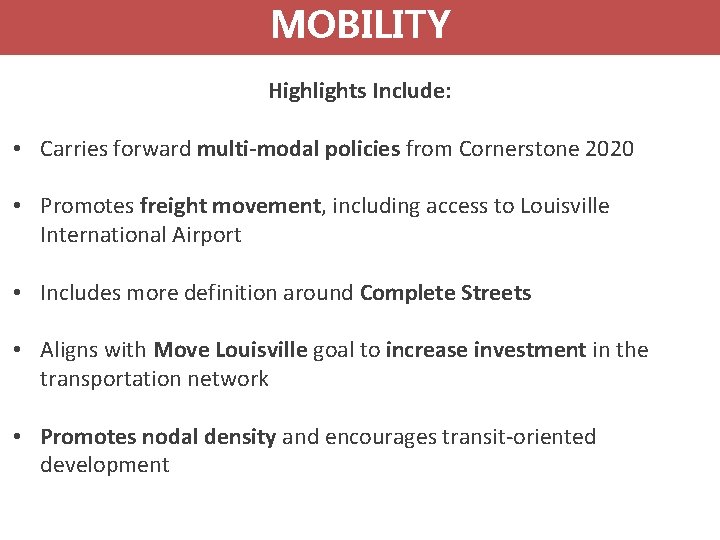 MOBILITY

Highlights Include:

• Carries forward multi-modal policies from Cornerstone 2020

• Promotes freight movement, including access to Louisville International Airport

• Includes more definition around Complete Streets

• Aligns with Move Louisville goal to increase investment in the transportation network

• Promotes nodal density and encourages transit-oriented development